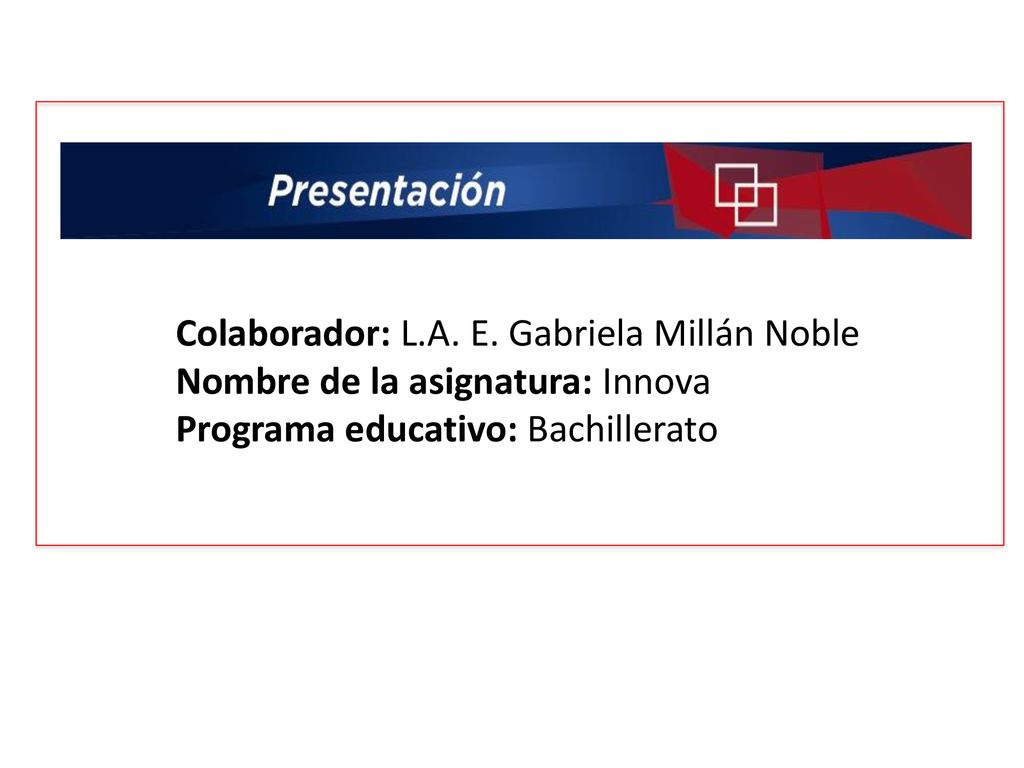 Presentación

Colaborador: L.A. E. Gabriela Millán Noble
Nombre de la asignatura: Innova
Programa educativo: Bachillerato